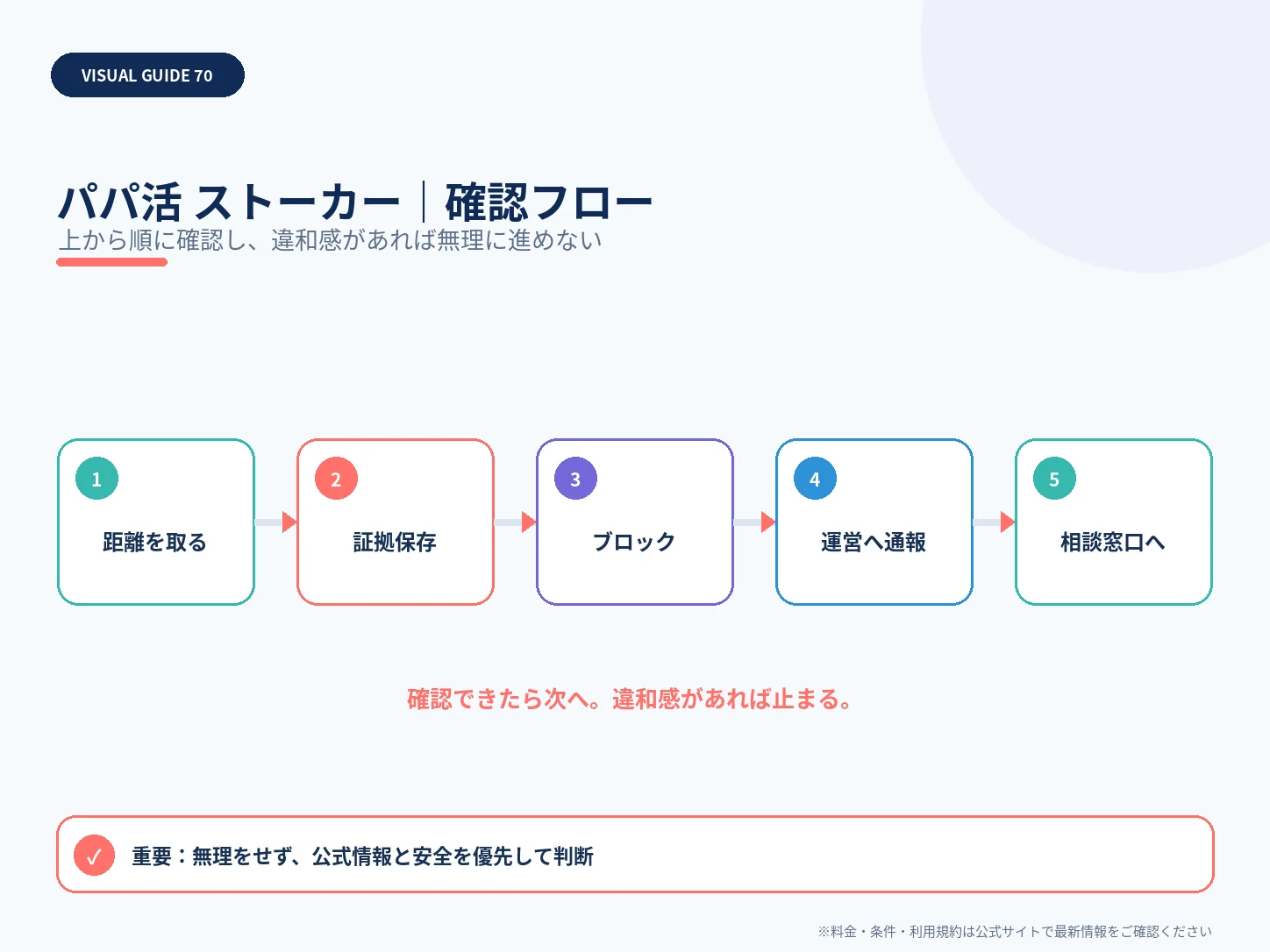 VISUAL GUIDE 70

パパ活 ストーカー｜確認フロー

上から順に確認し、違和感があれば無理に進めない

1
距離を取る

2
証拠保存

3
ブロック

4
運営へ通報

5
相談窓口へ

確認できたら次へ。違和感があれば止まる。

✓ 重要：無理をせず、公式情報と安全を優先して判断

※料金・条件・利用規約は公式サイトで最新情報をご確認ください